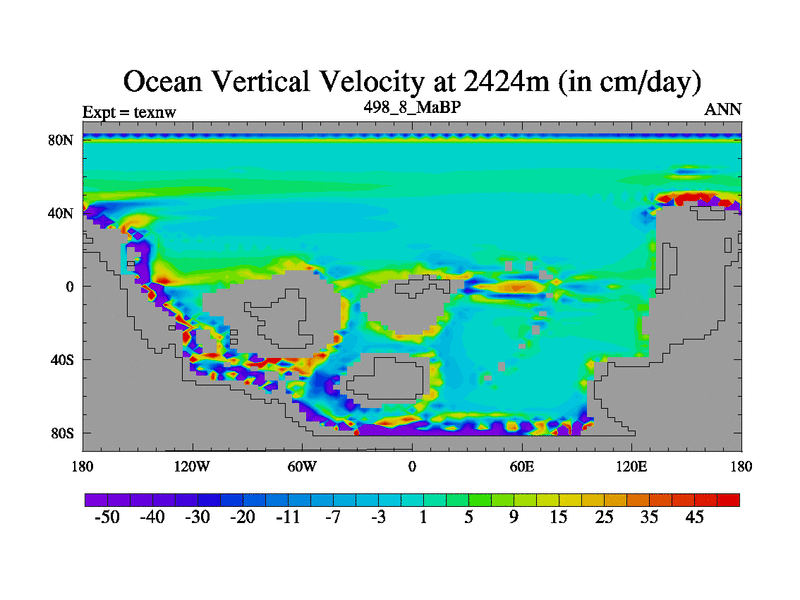 Ocean Vertical Velocity at 2424m (in cm/day)

Expt = texnw

498_8_MaBP

ANN

80N
40N
0
40S
80S

180
120W
60W
0
60E
120E
180

-50 -40 -30 -20 -11 -7 -3 1 5 9 15 25 35 45